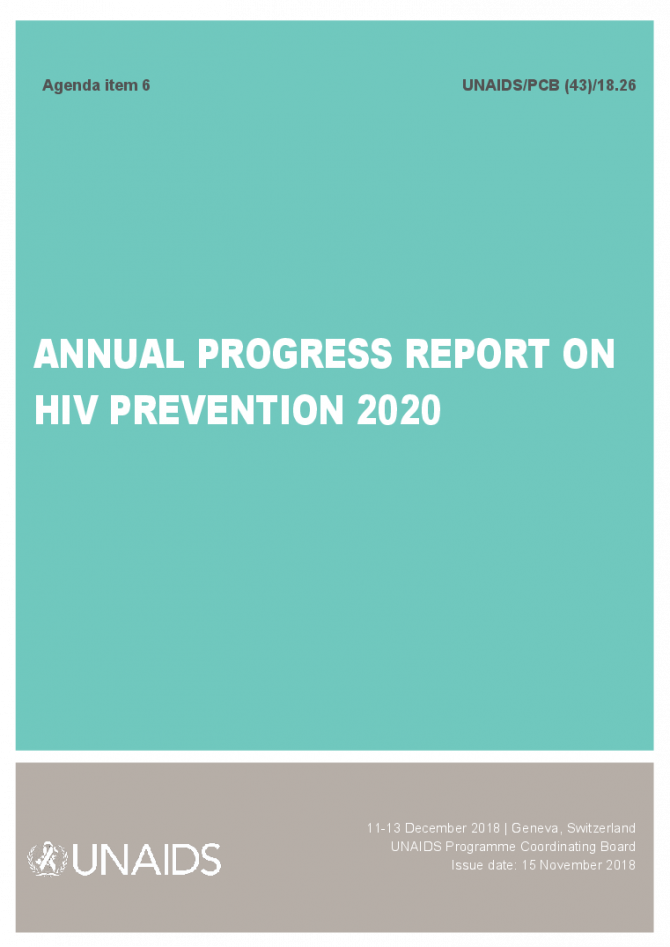 Agenda item 6

UNAIDS/PCB (43)/18.26

ANNUAL PROGRESS REPORT ON HIV PREVENTION 2020

UNAIDS

11-13 December 2018 | Geneva, Switzerland
UNAIDS Programme Coordinating Board
Issue date: 15 November 2018